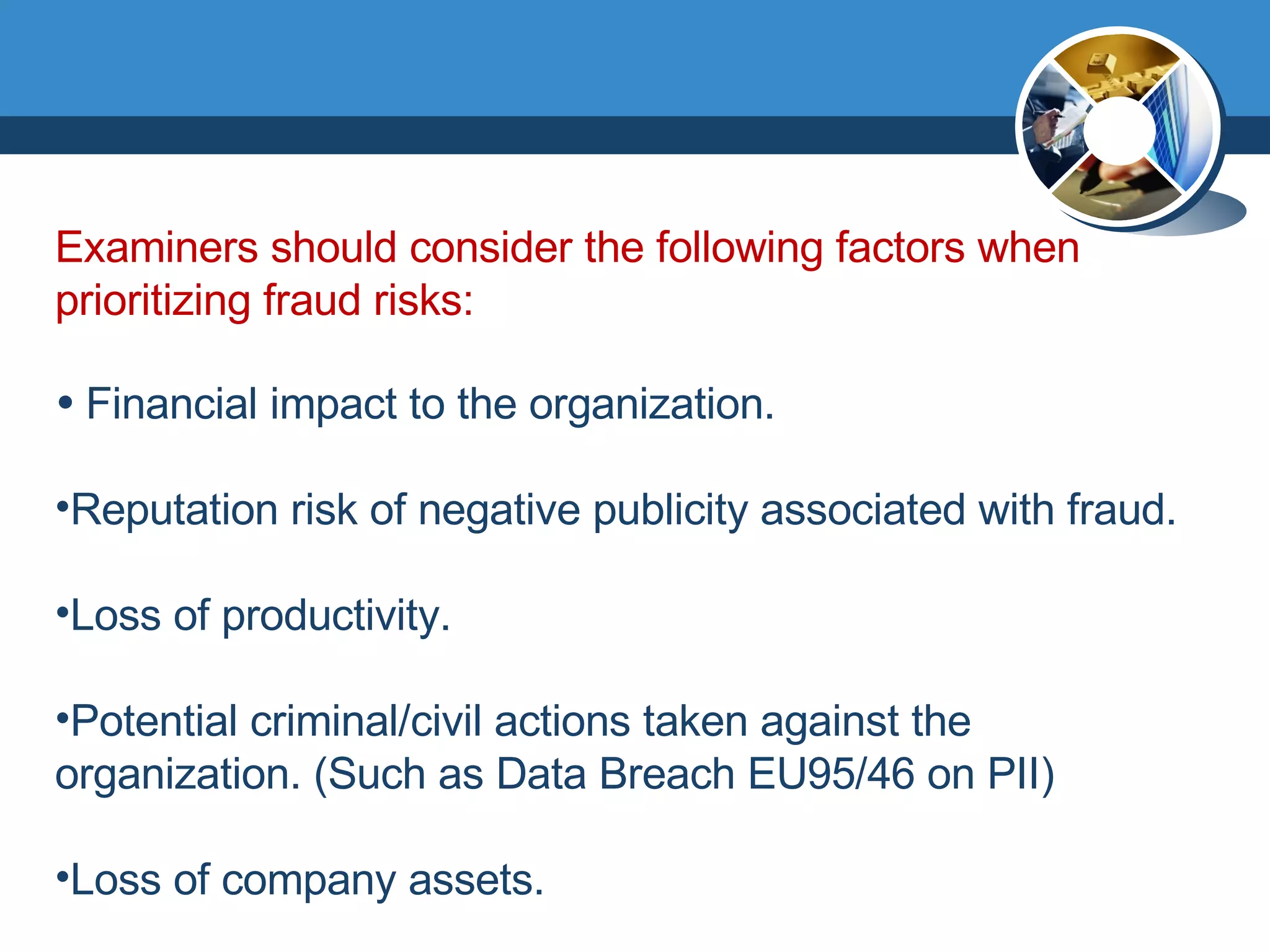 Examiners should consider the following factors when prioritizing fraud risks:

• Financial impact to the organization.

•Reputation risk of negative publicity associated with fraud.

•Loss of productivity.

•Potential criminal/civil actions taken against the organization. (Such as Data Breach EU95/46 on PII)

•Loss of company assets.